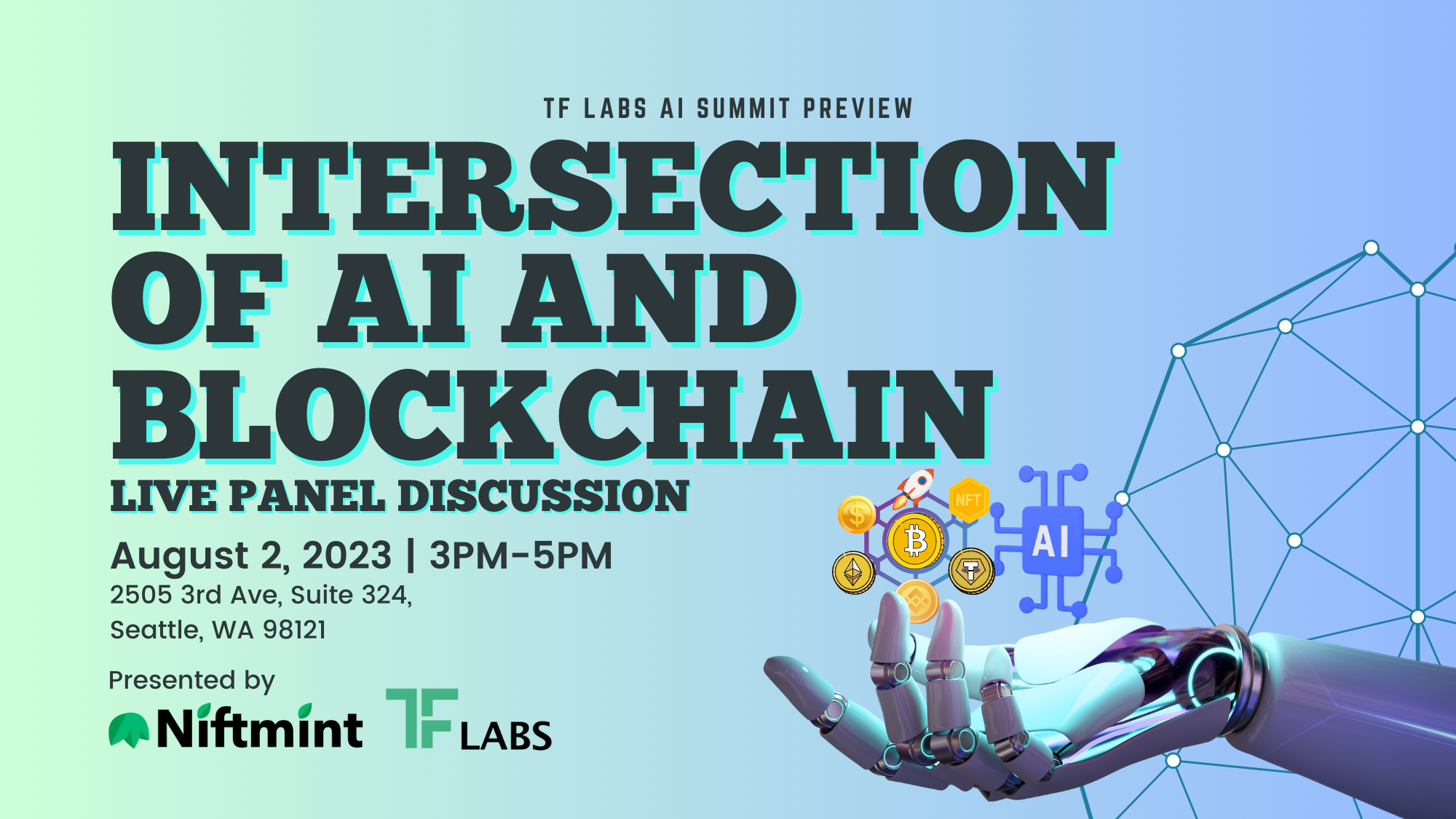 TF LABS AI SUMMIT PREVIEW

INTERSECTION OF AI AND BLOCKCHAIN

LIVE PANEL DISCUSSION

August 2, 2023 | 3PM-5PM

2505 3rd Ave, Suite 324, Seattle, WA 98121

Presented by

Niftmint

TF LABS

NFT

AI